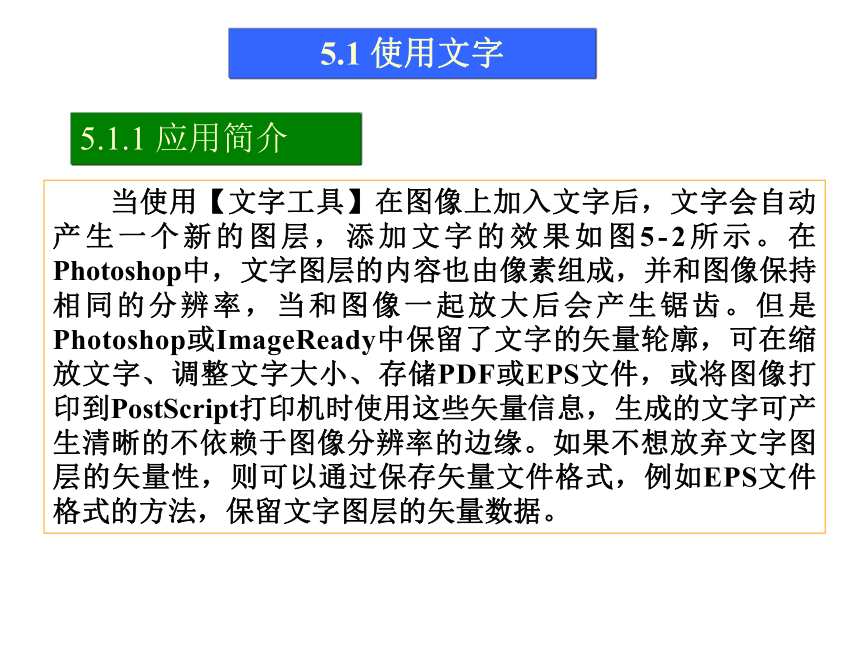 5.1 使用文字

5.1.1 应用简介

当使用【文字工具】在图像上加入文字后，文字会自动产生一个新的图层，添加文字的效果如图5-2所示。在Photoshop中，文字图层的内容也由像素组成，并和图像保持相同的分辨率，当和图像一起放大后会产生锯齿。但是Photoshop或ImageReady中保留了文字的矢量轮廓，可在缩放文字、调整文字大小、存储PDF或EPS文件，或将图像打印到PostScript打印机时使用这些矢量信息，生成的文字可产生清晰的不依赖于图像分辨率的边缘。如果不想放弃文字图层的矢量性，则可以通过保存矢量文件格式，例如EPS文件格式的方法，保留文字图层的矢量数据。